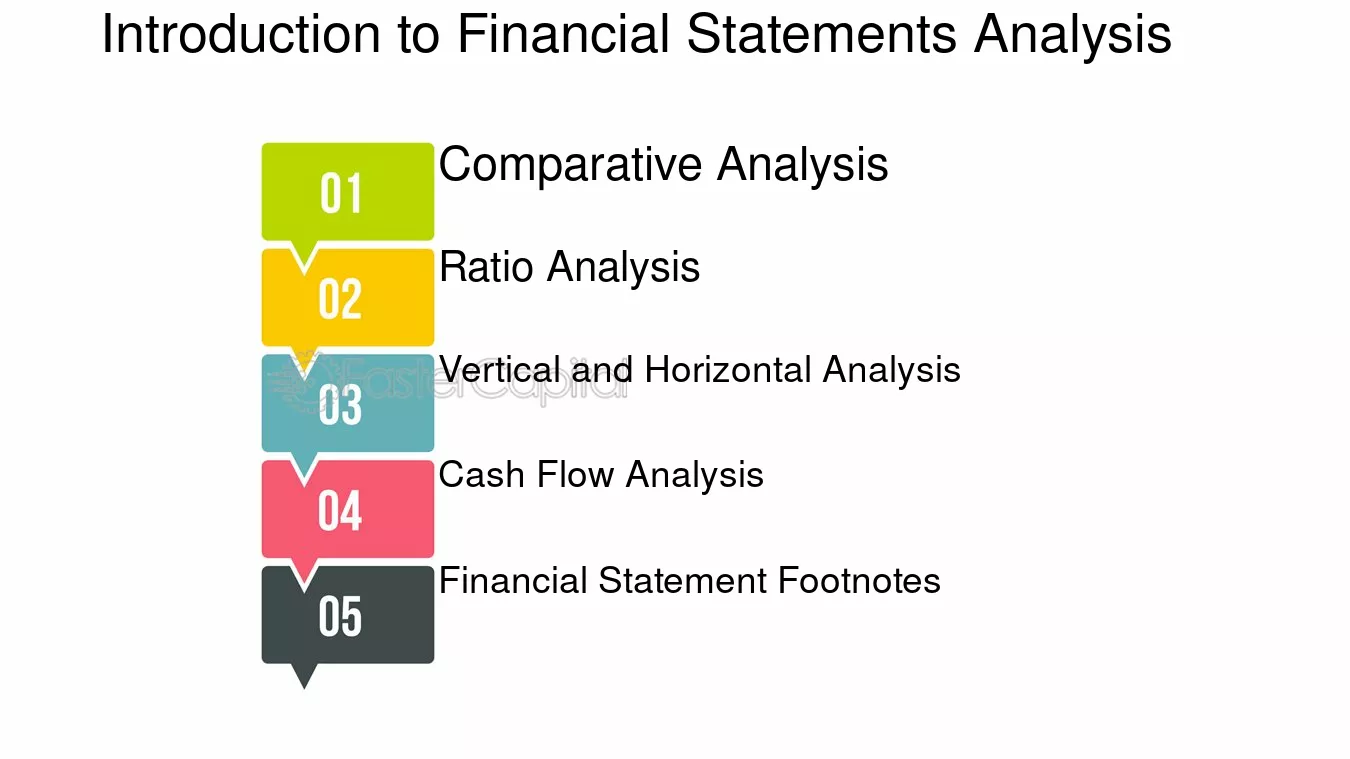 Introduction to Financial Statements Analysis

01
Comparative Analysis

02
Ratio Analysis

03
Vertical and Horizontal Analysis

04
Cash Flow Analysis

05
Financial Statement Footnotes

FasterCapital